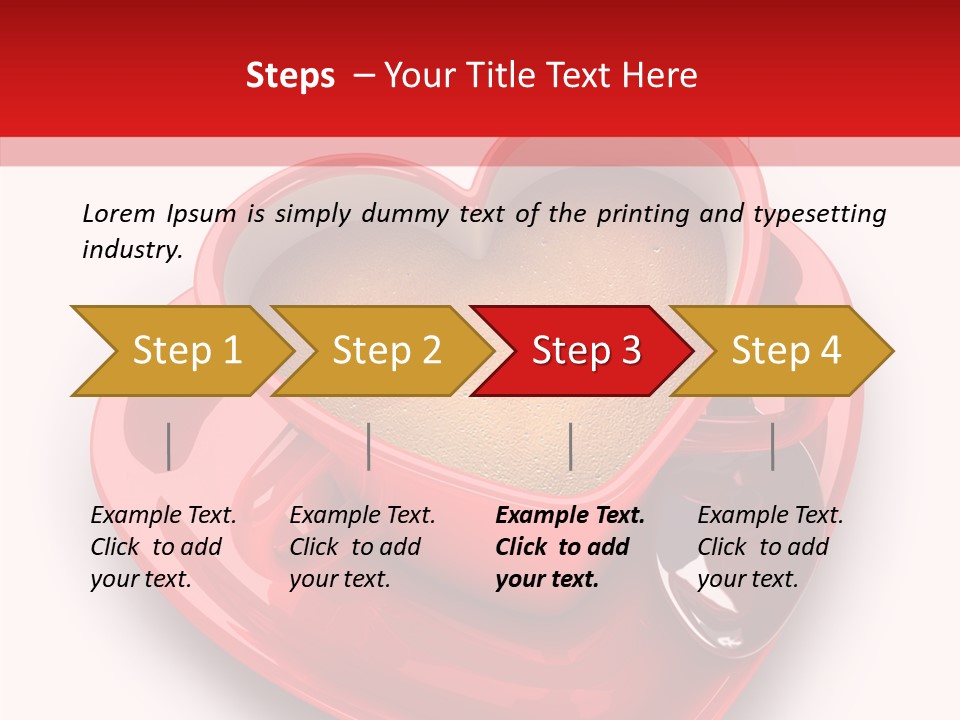 Steps – Your Title Text Here

Lorem Ipsum is simply dummy text of the printing and typesetting industry.

Step 1

Step 2

Step 3

Step 4

Example Text. Click to add your text.

Example Text. Click to add your text.

Example Text. Click to add your text.

Example Text. Click to add your text.